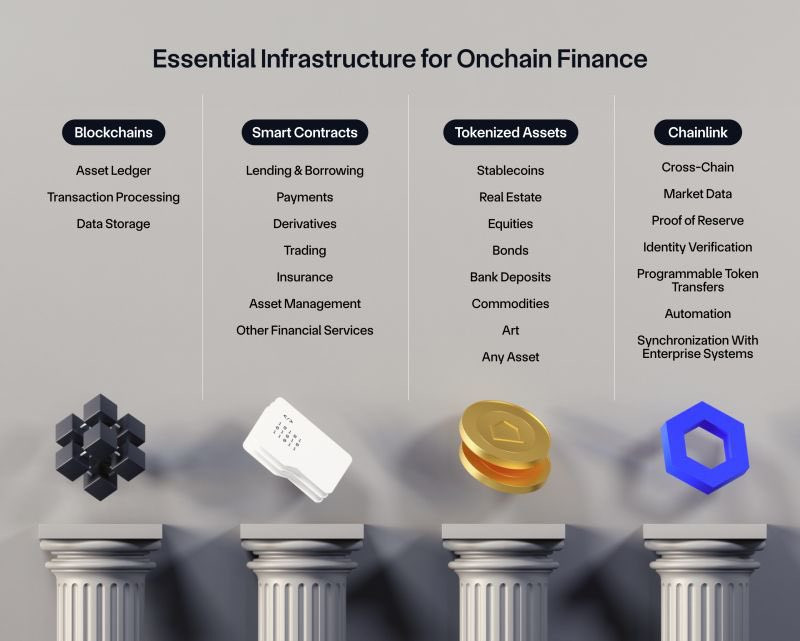 Essential Infrastructure for Onchain Finance

Blockchains

Asset Ledger

Transaction Processing

Data Storage

Smart Contracts

Lending & Borrowing

Payments

Derivatives

Trading

Insurance

Asset Management

Other Financial Services

Tokenized Assets

Stablecoins

Real Estate

Equities

Bonds

Bank Deposits

Commodities

Art

Any Asset

Chainlink

Cross-Chain

Market Data

Proof of Reserve

Identity Verification

Programmable Token Transfers

Automation

Synchronization With Enterprise Systems